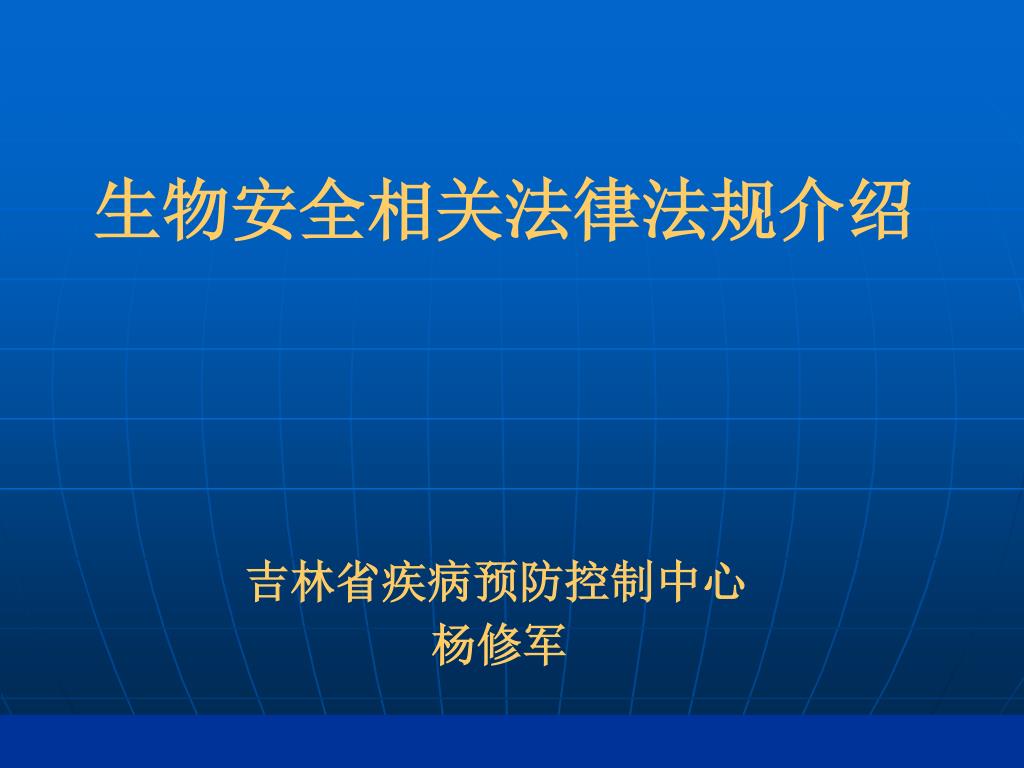 生物安全相关法律法规介绍

吉林省疾病预防控制中心
杨修军